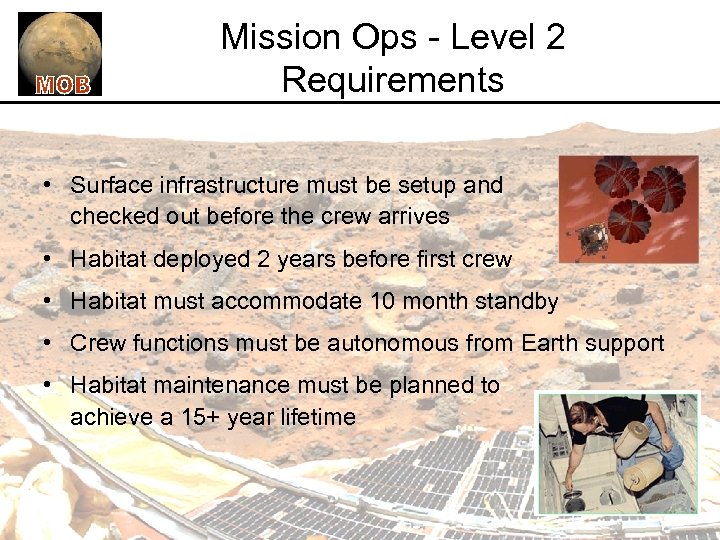 MOB

Mission Ops - Level 2 Requirements

• Surface infrastructure must be setup and checked out before the crew arrives

• Habitat deployed 2 years before first crew

• Habitat must accommodate 10 month standby

• Crew functions must be autonomous from Earth support

• Habitat maintenance must be planned to achieve a 15+ year lifetime